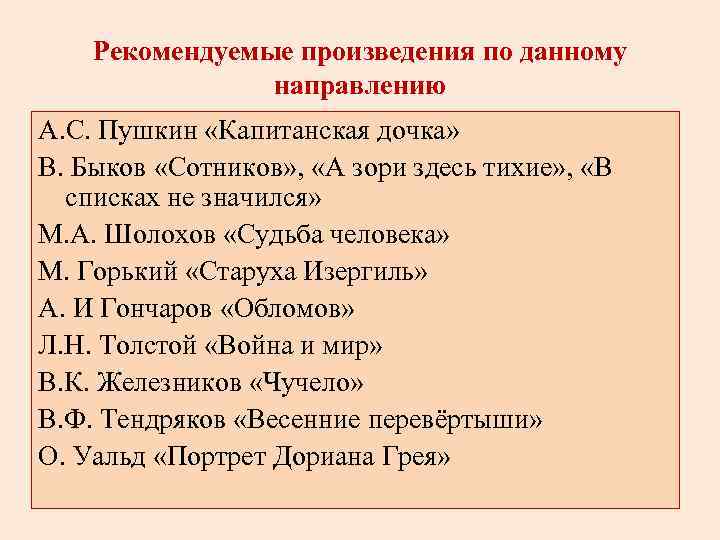 Рекомендуемые произведения по данному направлению

А.С. Пушкин «Капитанская дочка»

В. Быков «Сотников», «А зори здесь тихие», «В списках не значился»

М.А. Шолохов «Судьба человека»

М. Горький «Старуха Изергиль»

А. И Гончаров «Обломов»

Л.Н. Толстой «Война и мир»

В.К. Железников «Чучело»

В.Ф. Тендряков «Весенние перевёртыши»

О. Уальд «Портрет Дориана Грея»